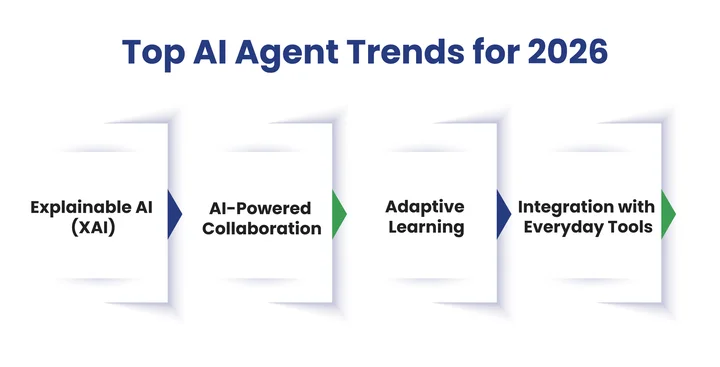 Top AI Agent Trends for 2026

Explainable AI (XAI)

AI-Powered Collaboration

Adaptive Learning

Integration with Everyday Tools